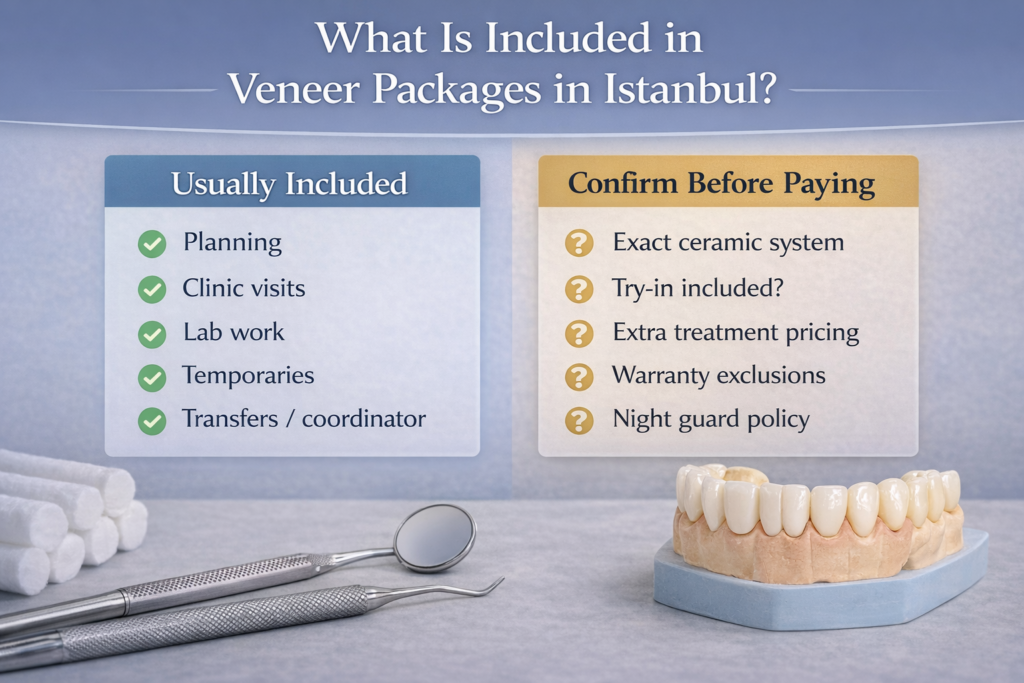 What Is Included in Veneer Packages in Istanbul?

Usually Included

Planning

Clinic visits

Lab work

Temporaries

Transfers / coordinator

Confirm Before Paying

Exact ceramic system

Try-in included?

Extra treatment pricing

Warranty exclusions

Night guard policy